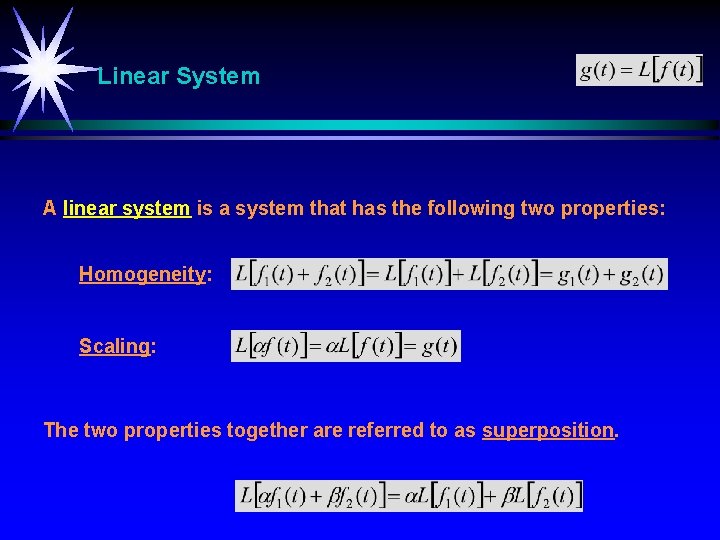 Linear System

$g(t) = L[f(t)]$

A linear system is a system that has the following two properties:

Homogeneity: $L[f_1(t) + f_2(t)] = L[f_1(t)] + L[f_2(t)] = g_1(t) + g_2(t)$

Scaling: $L[\alpha f(t)] = \alpha L[f(t)] = g(t)$

The two properties together are referred to as superposition.

$L[\alpha f_1(t) + \beta f_2(t)] = \alpha L[f_1(t)] + \beta L[f_2(t)]$